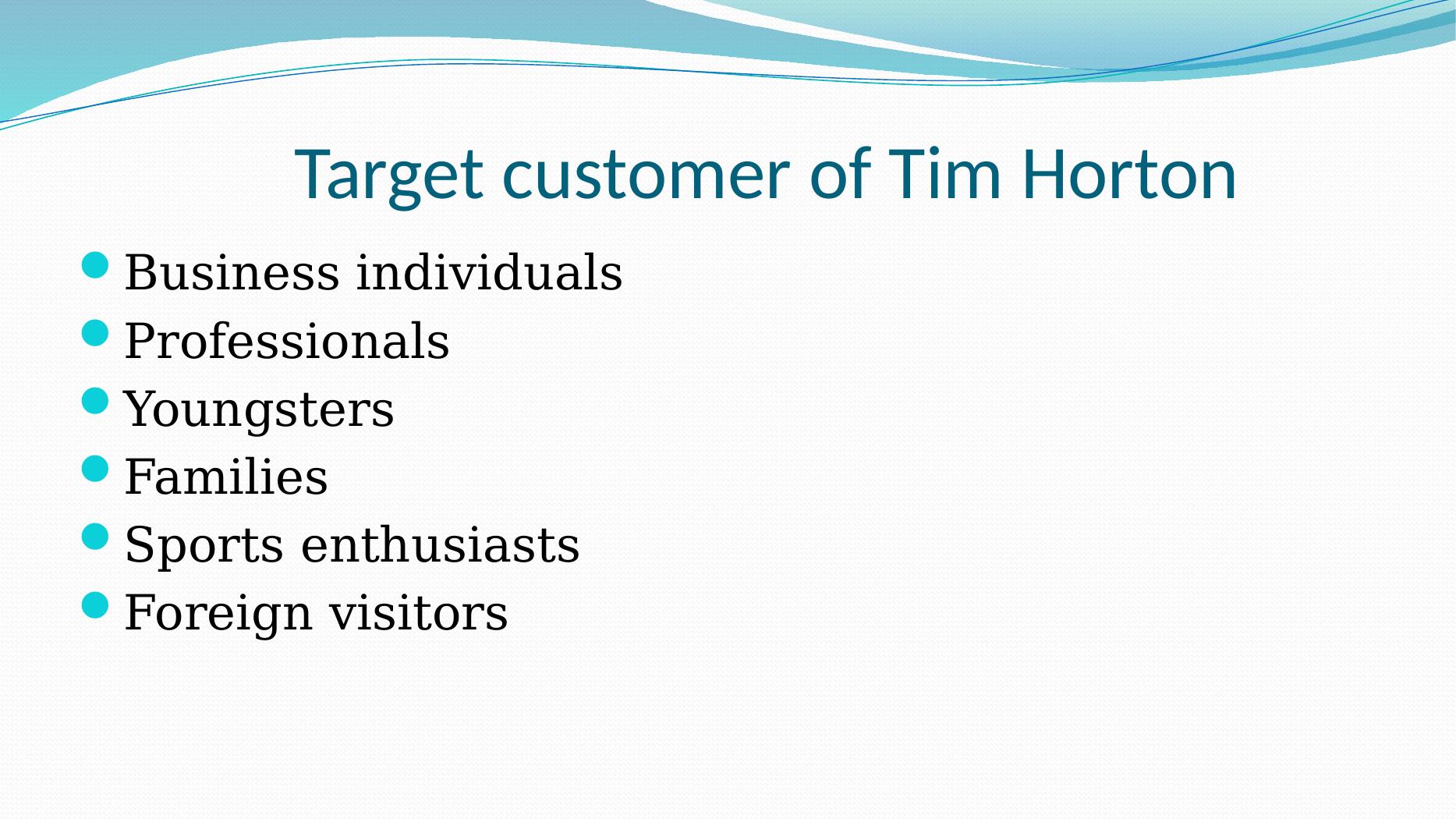 Target customer of Tim Horton

- Business individuals
- Professionals
- Youngsters
- Families
- Sports enthusiasts
- Foreign visitors